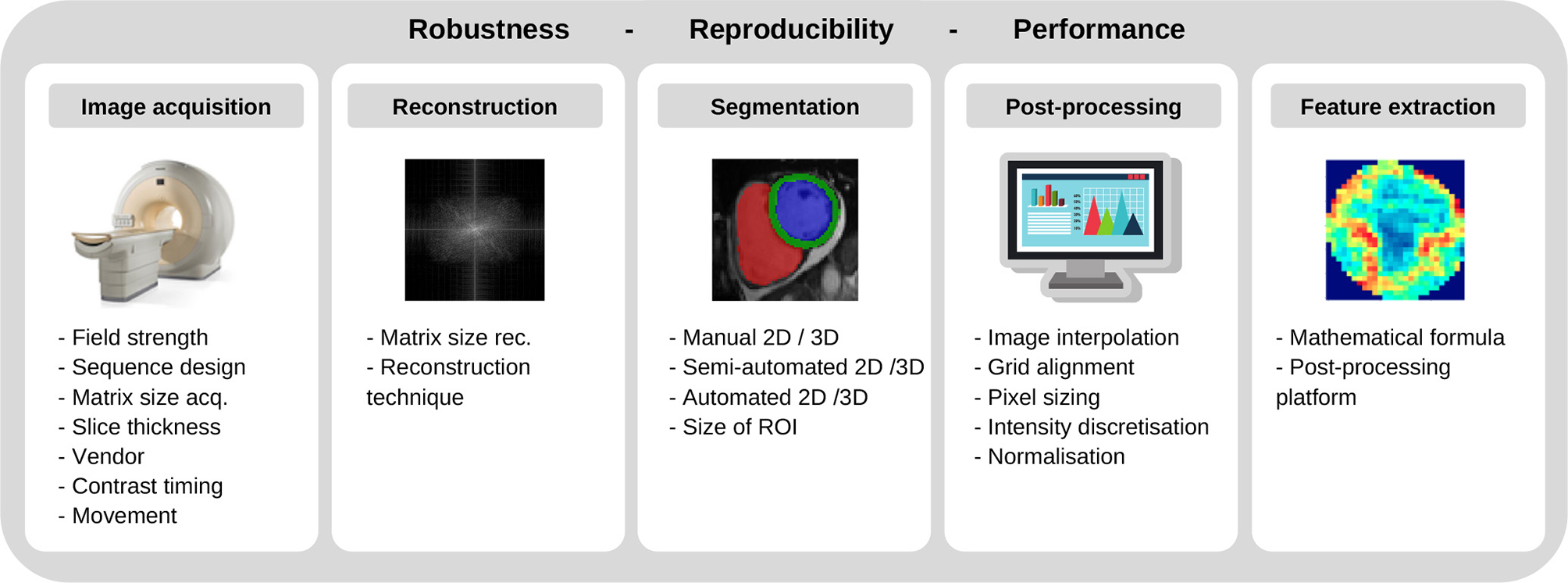 Robustness - Reproducibility - Performance

Image acquisition

- Field strength
- Sequence design
- Matrix size acq.
- Slice thickness
- Vendor
- Contrast timing
- Movement

Reconstruction

- Matrix size rec.
- Reconstruction technique

Segmentation

- Manual 2D / 3D
- Semi-automated 2D /3D
- Automated 2D /3D
- Size of ROI

Post-processing

- Image interpolation
- Grid alignment
- Pixel sizing
- Intensity discretisation
- Normalisation

Feature extraction

- Mathematical formula
- Post-processing platform